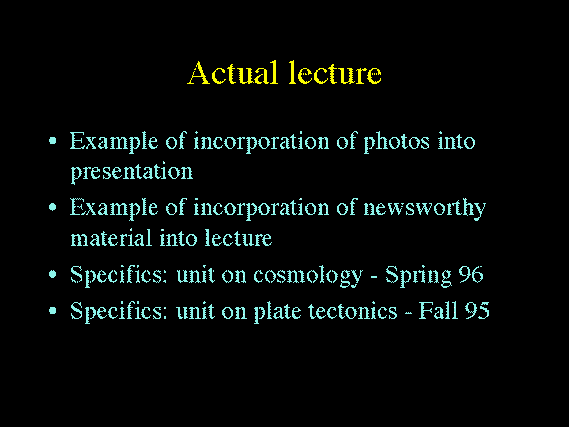 Actual lecture

• Example of incorporation of photos into presentation
• Example of incorporation of newsworthy material into lecture
• Specifics: unit on cosmology - Spring 96
• Specifics: unit on plate tectonics - Fall 95